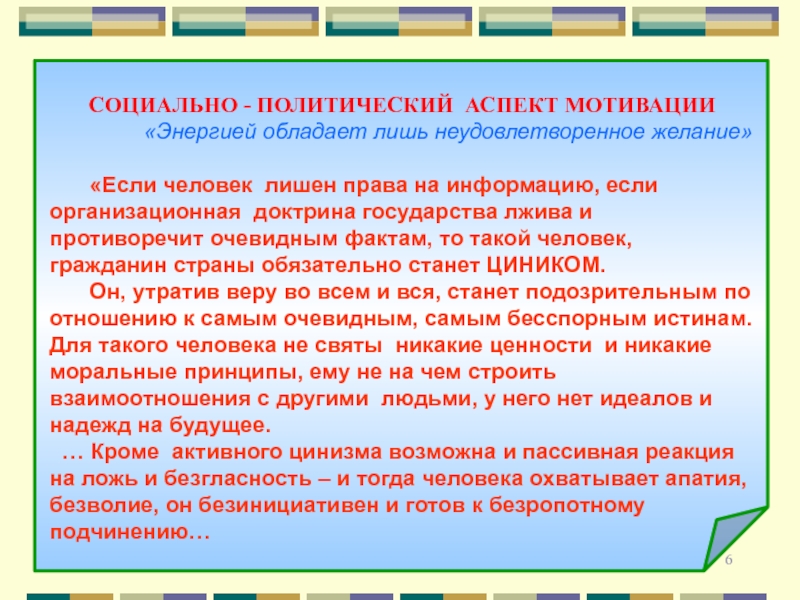 СОЦИАЛЬНО - ПОЛИТИЧЕСКИЙ АСПЕКТ МОТИВАЦИИ
«Энергией обладает лишь неудовлетворенное желание»

«Если человек лишен права на информацию, если организационная доктрина государства лжива и противоречит очевидным фактам, то такой человек, гражданин страны обязательно станет ЦИНИКОМ.

Он, утратив веру во всем и вся, станет подозрительным по отношению к самым очевидным, самым бесспорным истинам. Для такого человека не святы никакие ценности и никакие моральные принципы, ему не на чем строить взаимоотношения с другими людьми, у него нет идеалов и надежд на будущее.

… Кроме активного цинизма возможна и пассивная реакция на ложь и безгласность – и тогда человека охватывает апатия, безволие, он безинициативен и готов к безропотному подчинению…

6